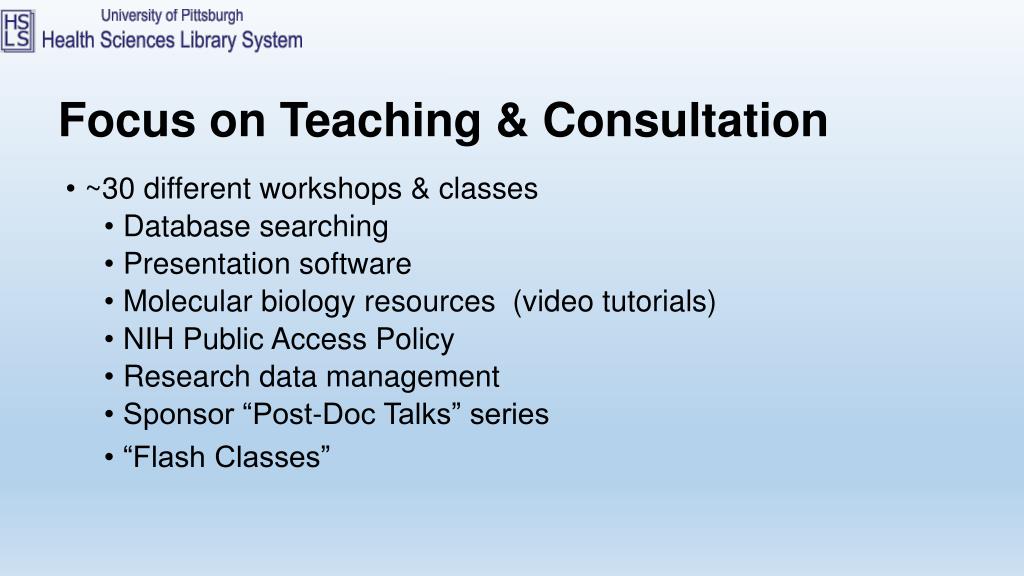 HS
LS
University of Pittsburgh
Health Sciences Library System

Focus on Teaching & Consultation

• ~30 different workshops & classes
• Database searching
• Presentation software
• Molecular biology resources (video tutorials)
• NIH Public Access Policy
• Research data management
• Sponsor “Post-Doc Talks” series
• “Flash Classes”